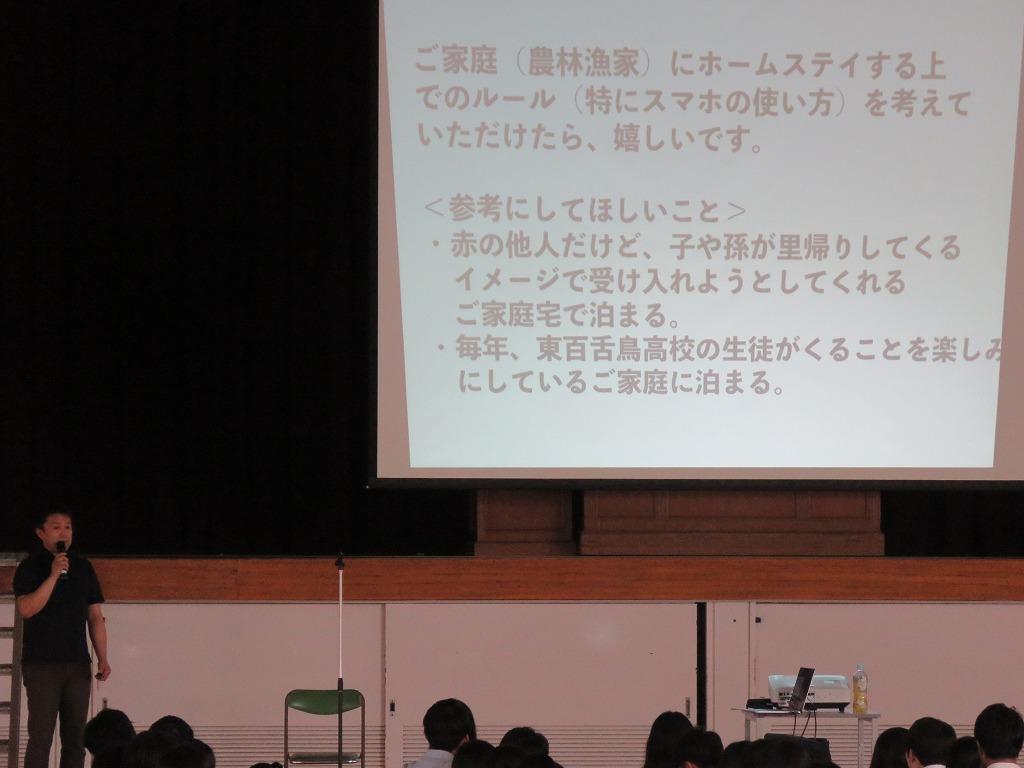 ご家庭（農林漁家）にホームステイする上でのルール（特にスマホの使い方）を考えていただけたら、嬉しいです。

＜参考にしてほしいこと＞
・赤の他人だけど、子や孫が里帰りしてくるイメージで受け入れようとしてくれるご家庭宅で泊まる。
・毎年、東百舌鳥高校の生徒がくることを楽しみにしているご家庭に泊まる。